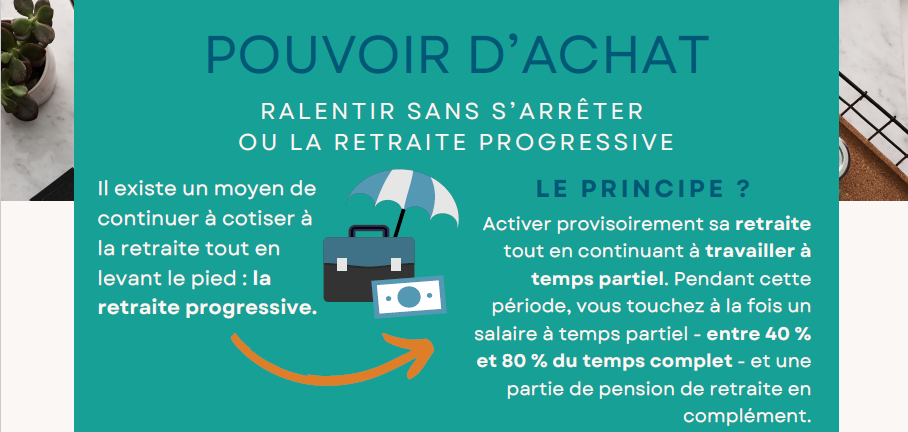 POUVOIR D'ACHAT

RALENTIR SANS S'ARRÊTER OU LA RETRAITE PROGRESSIVE

Il existe un moyen de continuer à cotiser à la retraite tout en levant le pied : la retraite progressive.

LE PRINCIPE ?

Activer provisoirement sa retraite tout en continuant à travailler à temps partiel. Pendant cette période, vous touchez à la fois un salaire à temps partiel - entre 40 % et 80 % du temps complet - et une partie de pension de retraite en complément.